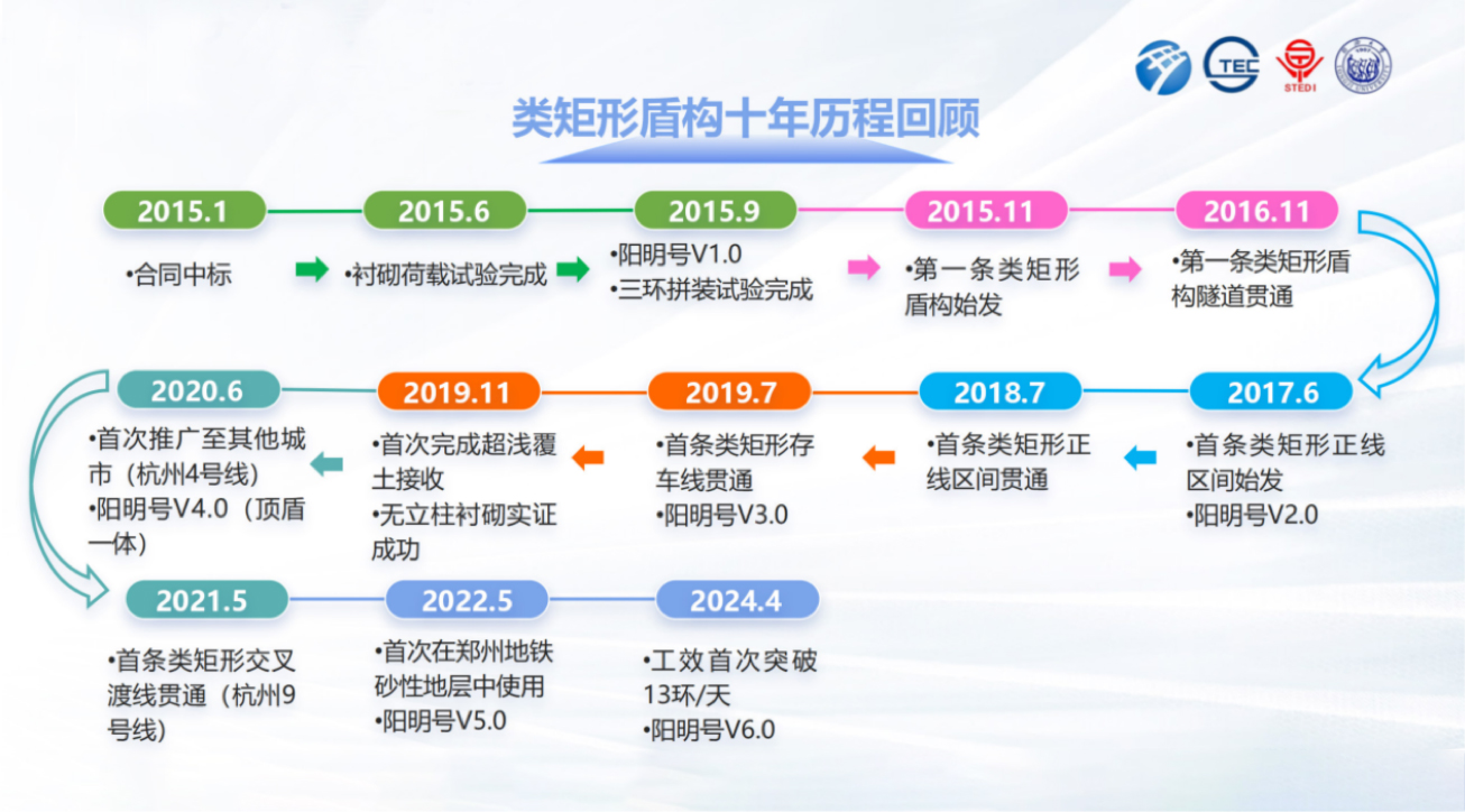 TEC

STEDI

类矩形盾构十年历程回顾

2015.1

•合同中标

2015.6

•衬砌荷载试验完成

2015.9

•阳明号V1.0
•三环拼装试验完成

2015.11

•第一条类矩形盾构始发

2016.11

•第一条类矩形盾构隧道贯通

2017.6

•首条类矩形正线区间始发
•阳明号V2.0

2018.7

•首条类矩形正线区间贯通

2019.7

•首条类矩形存车线贯通
•阳明号V3.0

2019.11

•首次完成超浅覆土接收
•无立柱衬砌实证成功

2020.6

•首次推广至其他城市（杭州4号线）
•阳明号V4.0（顶盾一体）

2021.5

•首条类矩形交叉渡线贯通（杭州9号线）

2022.5

•首次在郑州地铁砂性地层中使用
•阳明号V5.0

2024.4

•工效首次突破13环/天
•阳明号V6.0